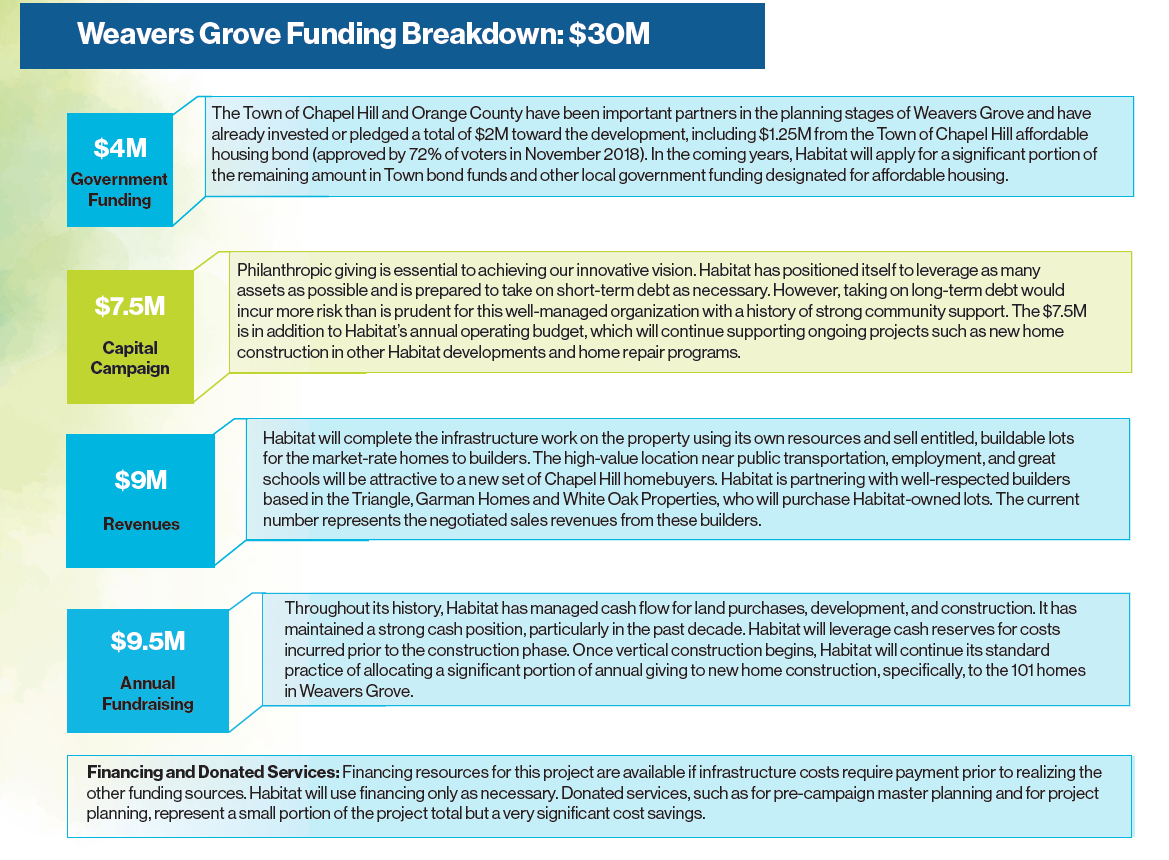 Weavers Grove Funding Breakdown: $30M

$4M
Government Funding

The Town of Chapel Hill and Orange County have been important partners in the planning stages of Weavers Grove and have already invested or pledged a total of $2M toward the development, including $1.25M from the Town of Chapel Hill affordable housing bond (approved by 72% of voters in November 2018). In the coming years, Habitat will apply for a significant portion of the remaining amount in Town bond funds and other local government funding designated for affordable housing.

$7.5M
Capital Campaign

Philanthropic giving is essential to achieving our innovative vision. Habitat has positioned itself to leverage as many assets as possible and is prepared to take on short-term debt as necessary. However, taking on long-term debt would incur more risk than is prudent for this well-managed organization with a history of strong community support. The $7.5M is in addition to Habitat's annual operating budget, which will continue supporting ongoing projects such as new home construction in other Habitat developments and home repair programs.

$9M
Revenues

Habitat will complete the infrastructure work on the property using its own resources and sell entitled, buildable lots for the market-rate homes to builders. The high-value location near public transportation, employment, and great schools will be attractive to a new set of Chapel Hill homebuyers. Habitat is partnering with well-respected builders based in the Triangle, Garman Homes and White Oak Properties, who will purchase Habitat-owned lots. The current number represents the negotiated sales revenues from these builders.

$9.5M
Annual Fundraising

Throughout its history, Habitat has managed cash flow for land purchases, development, and construction. It has maintained a strong cash position, particularly in the past decade. Habitat will leverage cash reserves for costs incurred prior to the construction phase. Once vertical construction begins, Habitat will continue its standard practice of allocating a significant portion of annual giving to new home construction, specifically, to the 101 homes in Weavers Grove.

Financing and Donated Services: Financing resources for this project are available if infrastructure costs require payment prior to realizing the other funding sources. Habitat will use financing only as necessary. Donated services, such as for pre-campaign master planning and for project planning, represent a small portion of the project total but a very significant cost savings.